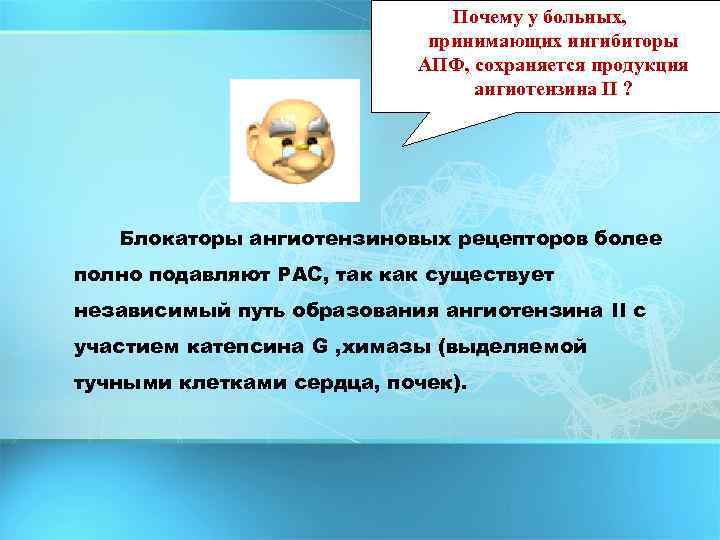 Почему у больных, принимающих ингибиторы АПФ, сохраняется продукция ангиотензина II ?

Блокаторы ангиотензиновых рецепторов более полно подавляют РАС, так как существует независимый путь образования ангиотензина II с участием катепсина G ,химазы (выделяемой тучными клетками сердца, почек).